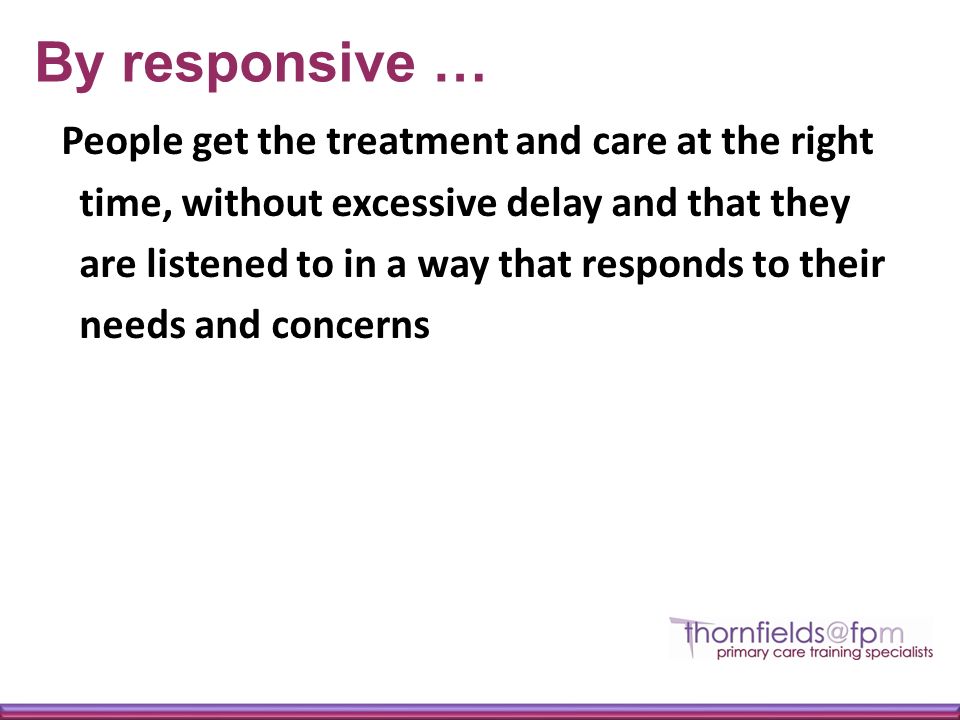 By responsive …

People get the treatment and care at the right time, without excessive delay and that they are listened to in a way that responds to their needs and concerns

thornfields@fpm
primary care training specialists